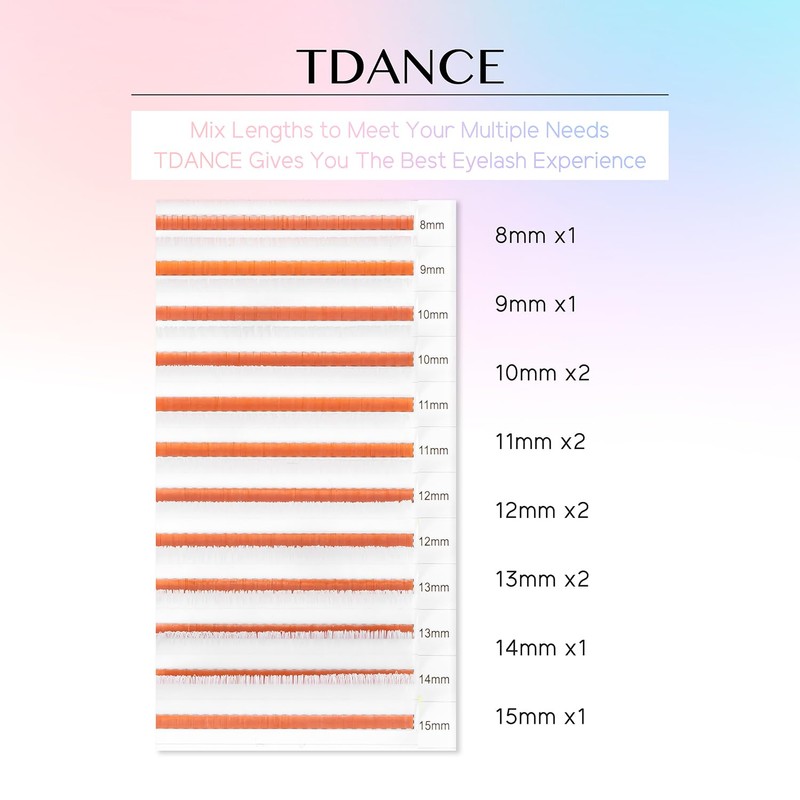 TDANCE

Mix Lengths to Meet Your Multiple Needs
TDANCE Gives You The Best Eyelash Experience

8mm
9mm
10mm
10mm
11mm
11mm
12mm
12mm
13mm
13mm
14mm
15mm

8mm x1
9mm x1
10mm x2
11mm x2
12mm x2
13mm x2
14mm x1
15mm x1